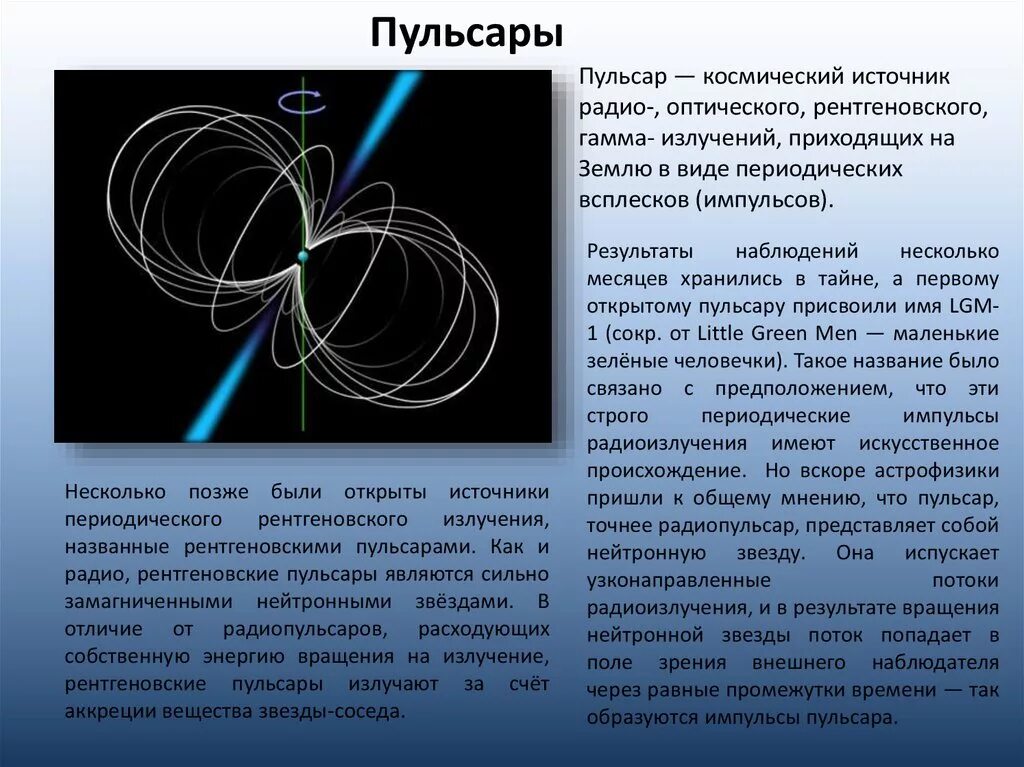 Пульсары

Пульсар — космический источник радио-, оптического, рентгеновского, гамма- излучений, приходящих на Землю в виде периодических всплесков (импульсов).

Результаты наблюдений несколько месяцев хранились в тайне, а первому открытому пульсару присвоили имя LGM-1 (сокр. от Little Green Men — маленькие зелёные человечки). Такое название было связано с предположением, что эти строго периодические импульсы радиоизлучения имеют искусственное происхождение. Но вскоре астрофизики пришли к общему мнению, что пульсар, точнее радиопульсар, представляет собой нейтронную звезду. Она испускает узконаправленные потоки радиоизлучения, и в результате вращения нейтронной звезды поток попадает в поле зрения внешнего наблюдателя через равные промежутки времени — так образуются импульсы пульсара.

Несколько позже были открыты источники периодического рентгеновского излучения, названные рентгеновскими пульсарами. Как и радио, рентгеновские пульсары являются сильно замагниченными нейтронными звёздами. В отличие от радиопульсаров, расходующих собственную энергию вращения на излучение, рентгеновские пульсары излучают за счёт аккреции вещества звезды-соседа.